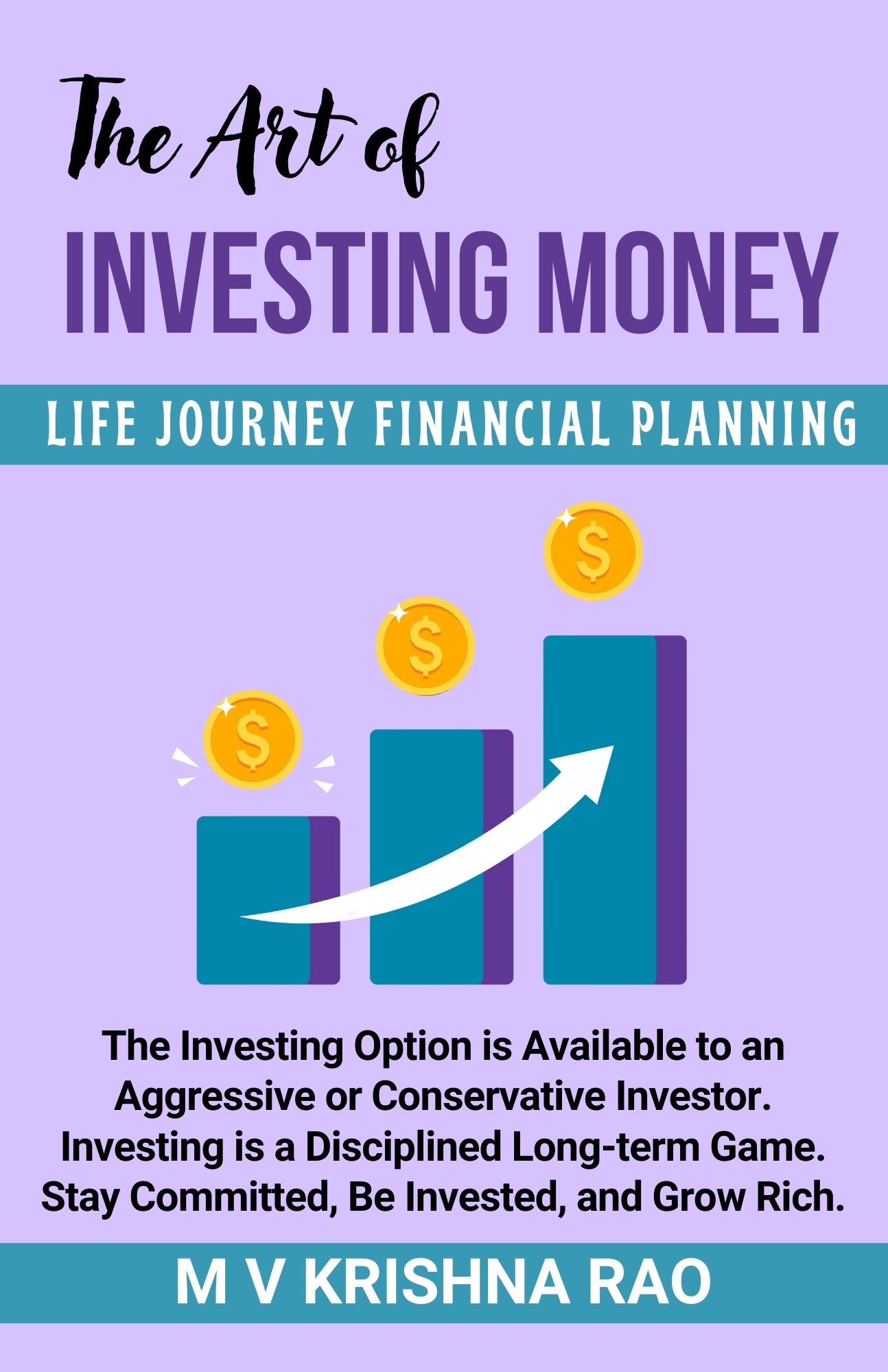 The Art of
INVESTING MONEY

LIFE JOURNEY FINANCIAL PLANNING

$
$
$

The Investing Option is Available to an Aggressive or Conservative Investor. Investing is a Disciplined Long-term Game. Stay Committed, Be Invested, and Grow Rich.

M V KRISHNA RAO